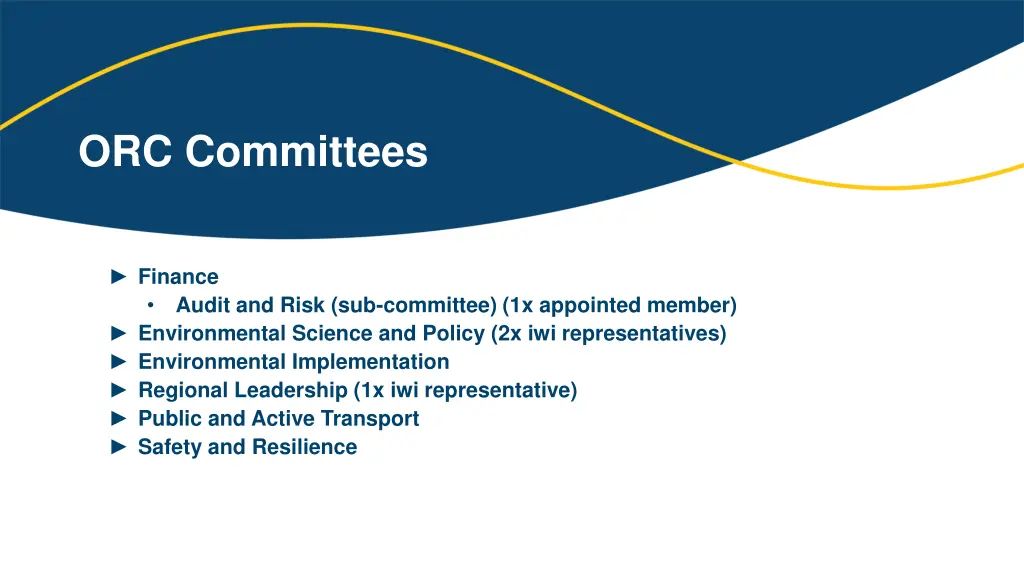 ORC Committees

► Finance
• Audit and Risk (sub-committee) (1x appointed member)
► Environmental Science and Policy (2x iwi representatives)
► Environmental Implementation
► Regional Leadership (1x iwi representative)
► Public and Active Transport
► Safety and Resilience